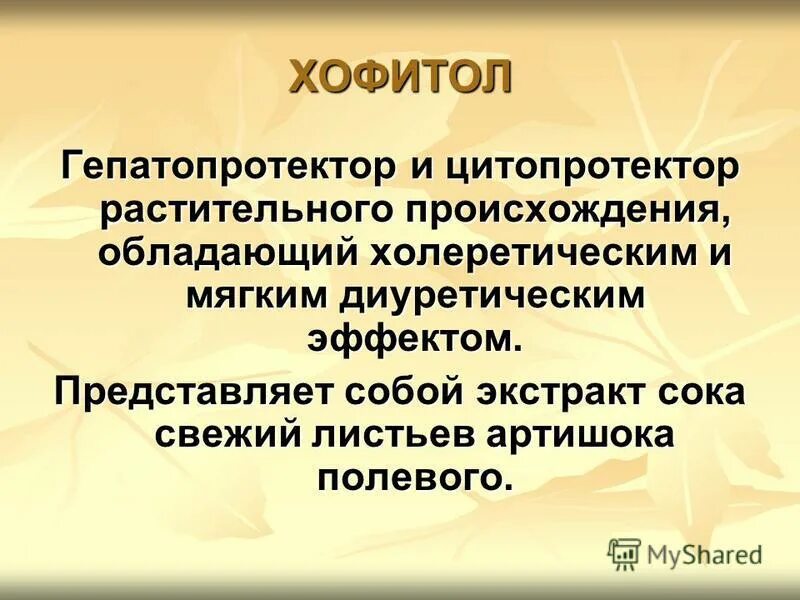 ХОФИТОЛ

Гепатопротектор и цитопротектор растительного происхождения, обладающий холеретическим и мягким диуретическим эффектом.

Представляет собой экстракт сока свежий листьев артишока полевого.

MyShared